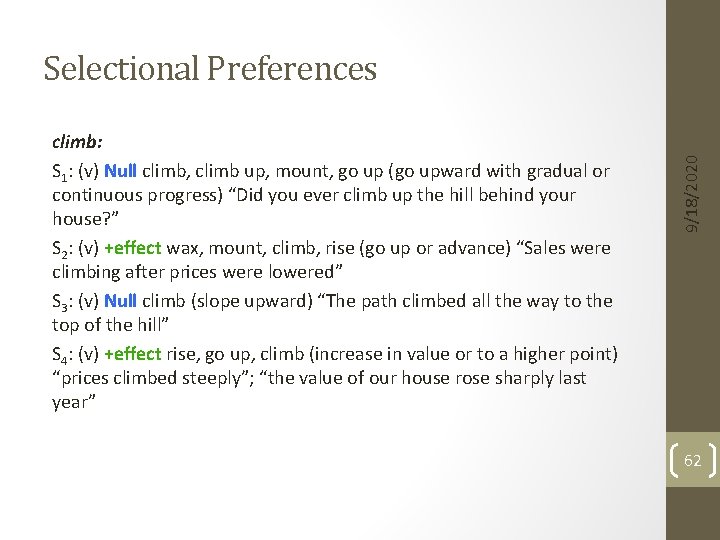 Selectional Preferences

climb:

$S_1$: (v) Null climb, climb up, mount, go up (go upward with gradual or continuous progress) “Did you ever climb up the hill behind your house?”

$S_2$: (v) +effect wax, mount, climb, rise (go up or advance) “Sales were climbing after prices were lowered”

$S_3$: (v) Null climb (slope upward) “The path climbed all the way to the top of the hill”

$S_4$: (v) +effect rise, go up, climb (increase in value or to a higher point) “prices climbed steeply”; “the value of our house rose sharply last year”

9/18/2020

62